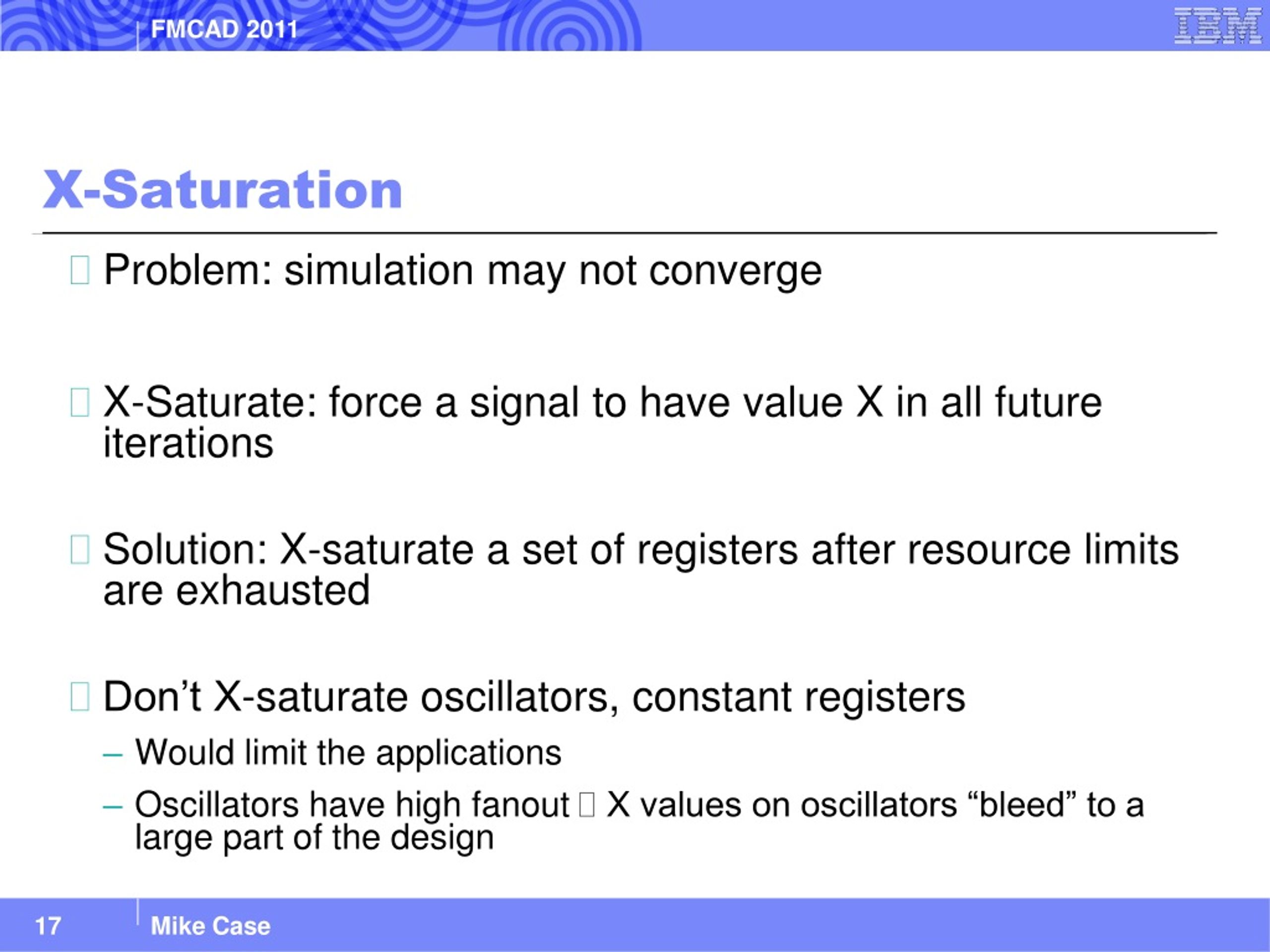 FMCAD 2011

IBM

X-Saturation

 Problem: simulation may not converge

 X-Saturate: force a signal to have value X in all future iterations

 Solution: X-saturate a set of registers after resource limits are exhausted

 Don’t X-saturate oscillators, constant registers

– Would limit the applications

– Oscillators have high fanout  X values on oscillators “bleed” to a large part of the design

17

Mike Case